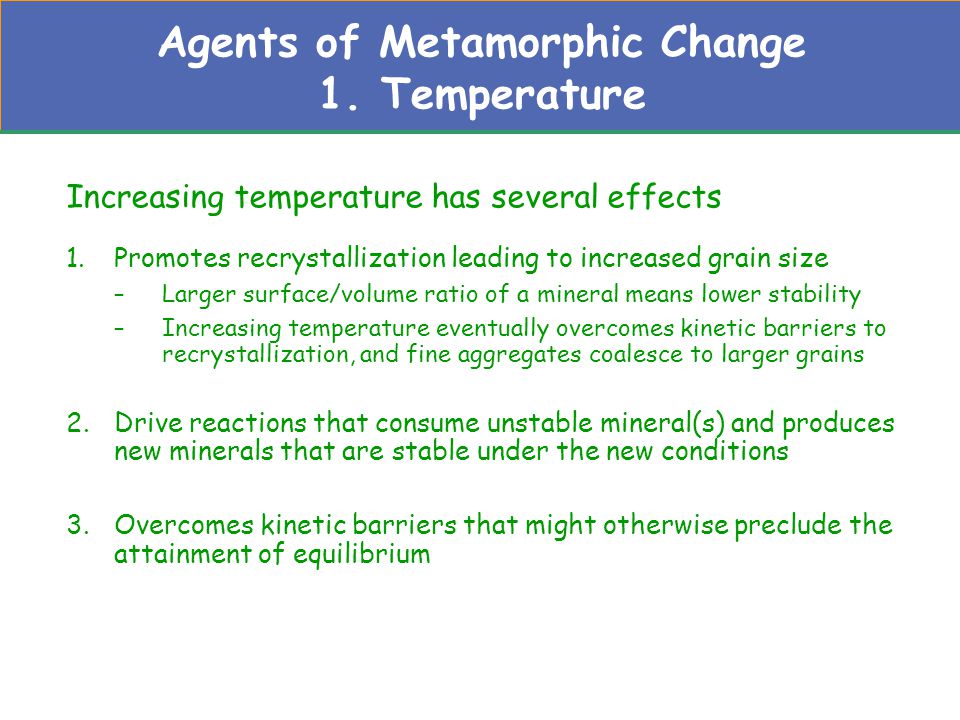 Agents of Metamorphic Change
1. Temperature

Increasing temperature has several effects

1. Promotes recrystallization leading to increased grain size
– Larger surface/volume ratio of a mineral means lower stability
– Increasing temperature eventually overcomes kinetic barriers to recrystallization, and fine aggregates coalesce to larger grains

2. Drive reactions that consume unstable mineral(s) and produces new minerals that are stable under the new conditions

3. Overcomes kinetic barriers that might otherwise preclude the attainment of equilibrium